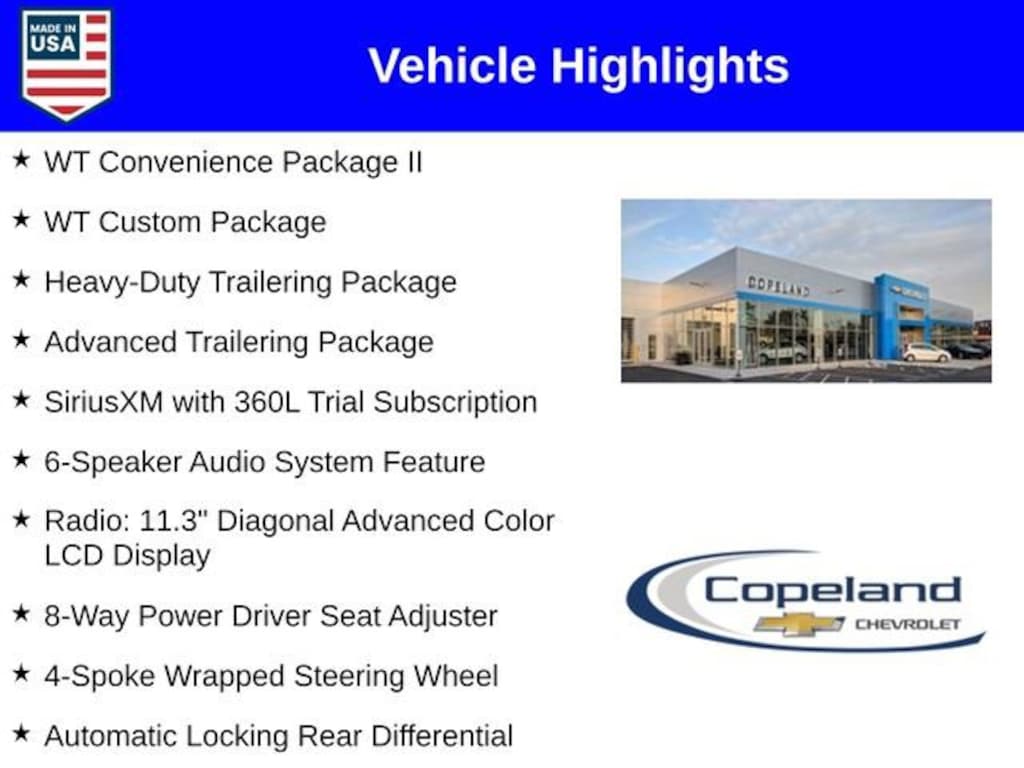 MADE IN USA

Vehicle Highlights

★ WT Convenience Package II

★ WT Custom Package

★ Heavy-Duty Trailering Package

★ Advanced Trailering Package

★ SiriusXM with 360L Trial Subscription

★ 6-Speaker Audio System Feature

★ Radio: 11.3" Diagonal Advanced Color LCD Display

★ 8-Way Power Driver Seat Adjuster

★ 4-Spoke Wrapped Steering Wheel

★ Automatic Locking Rear Differential

COPELAND

Copeland

CHEVROLET